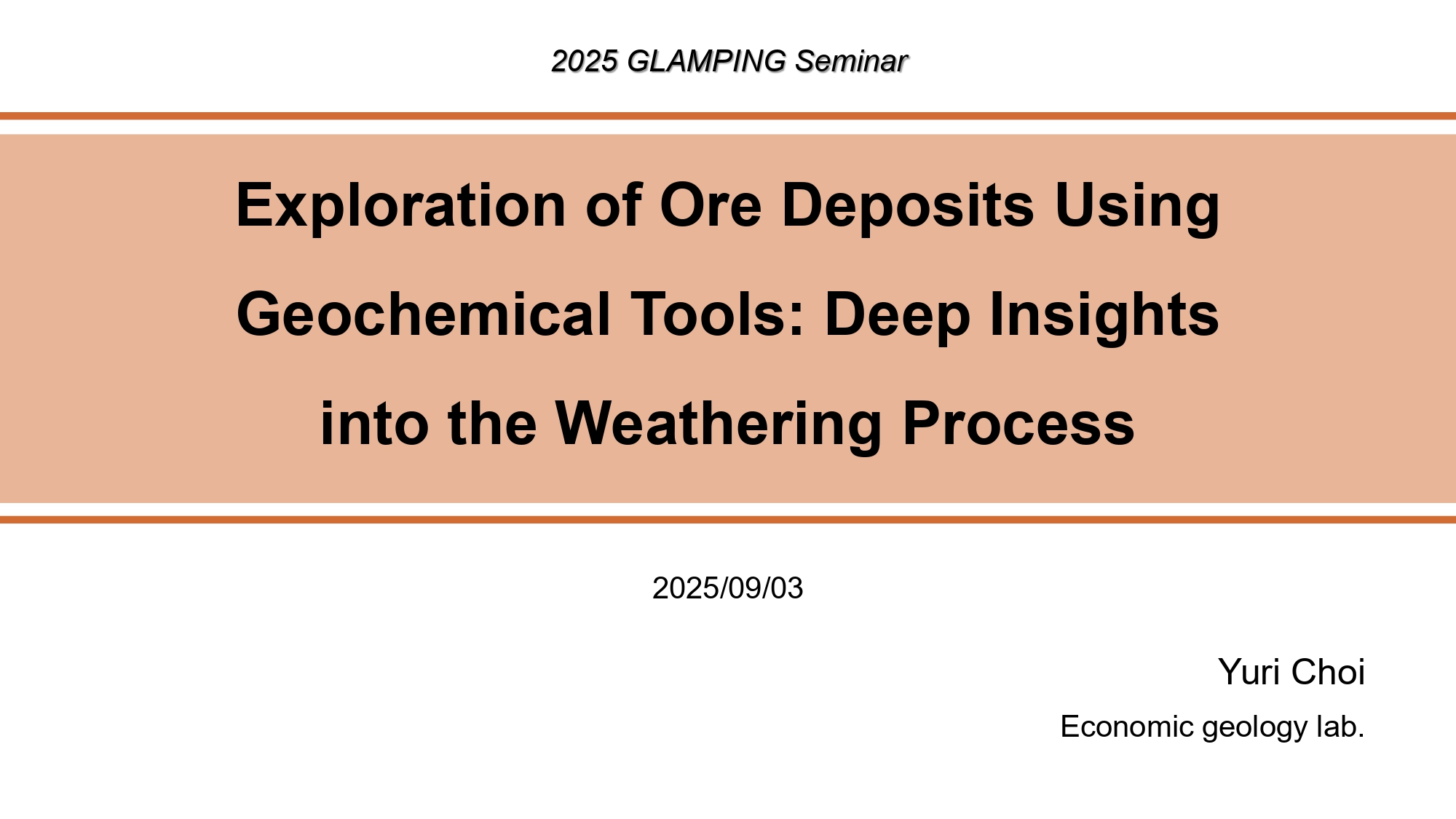 2025 GLAMPING Seminar

Exploration of Ore Deposits Using Geochemical Tools: Deep Insights into the Weathering Process

2025/09/03

Yuri Choi

Economic geology lab.